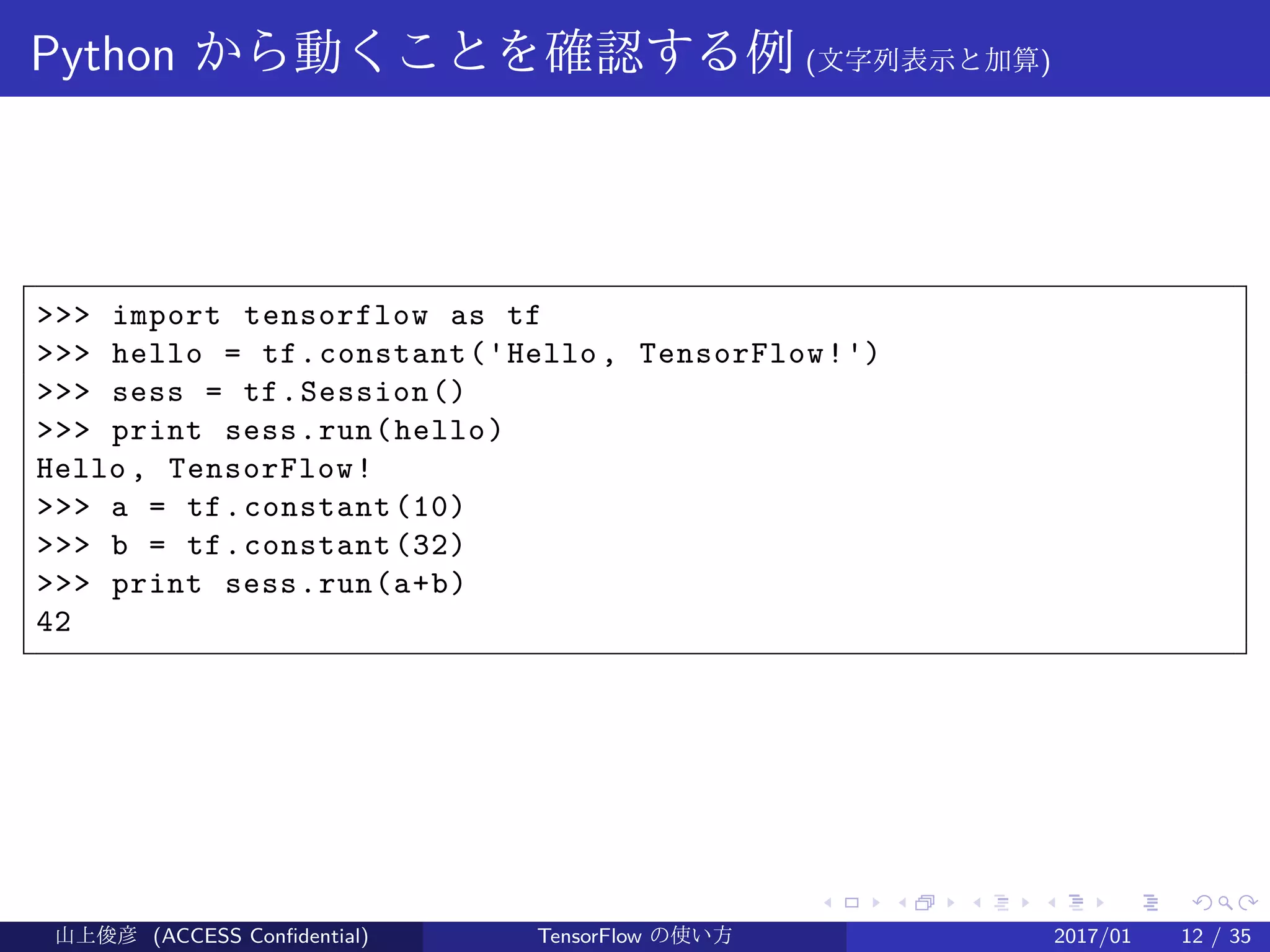 Python から動くことを確認する例 (文字列表示と加算)

>>> import tensorflow as tf
>>> hello = tf.constant('Hello, TensorFlow!')
>>> sess = tf.Session()
>>> print sess.run(hello)
Hello, TensorFlow!
>>> a = tf.constant(10)
>>> b = tf.constant(32)
>>> print sess.run(a+b)
42

山上俊彦 (ACCESS Confidential) TensorFlow の使い方 2017/01 12 / 35